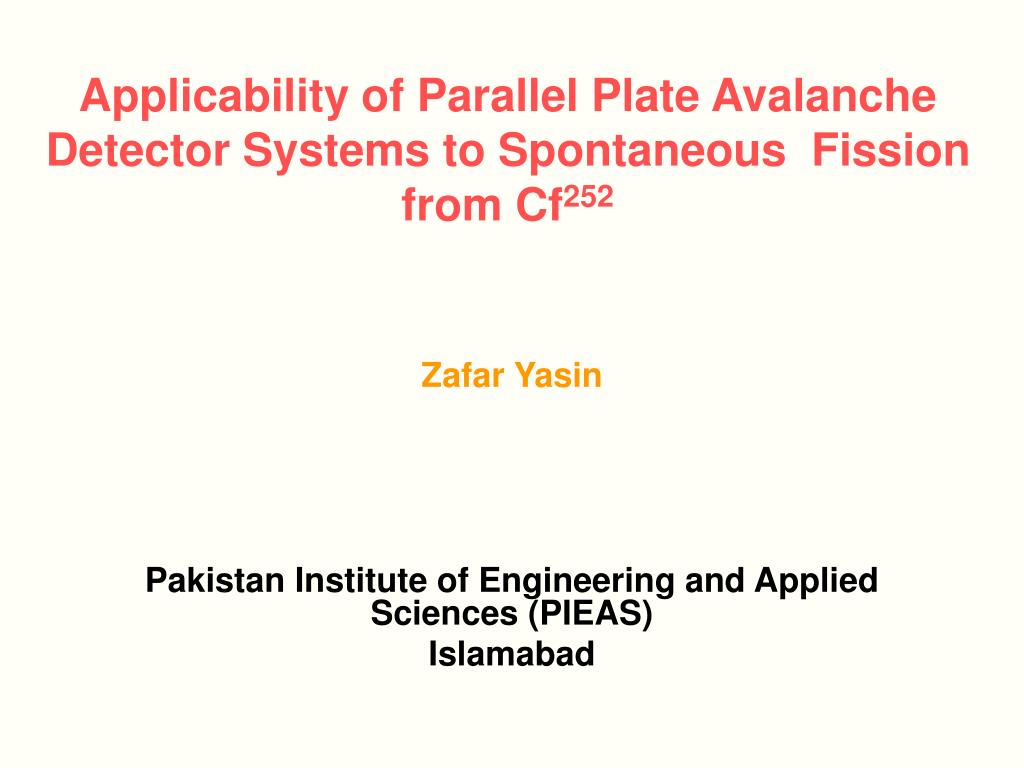 Applicability of Parallel Plate Avalanche Detector Systems to Spontaneous Fission from $Cf^{252}$

Zafar Yasin

Pakistan Institute of Engineering and Applied Sciences (PIEAS)
Islamabad